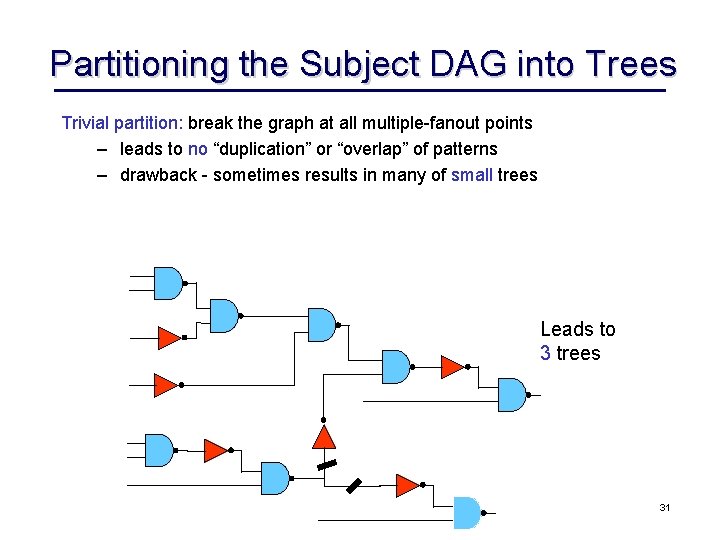 Partitioning the Subject DAG into Trees

Trivial partition: break the graph at all multiple-fanout points

– leads to no “duplication” or “overlap” of patterns

– drawback - sometimes results in many of small trees

Leads to 3 trees

31